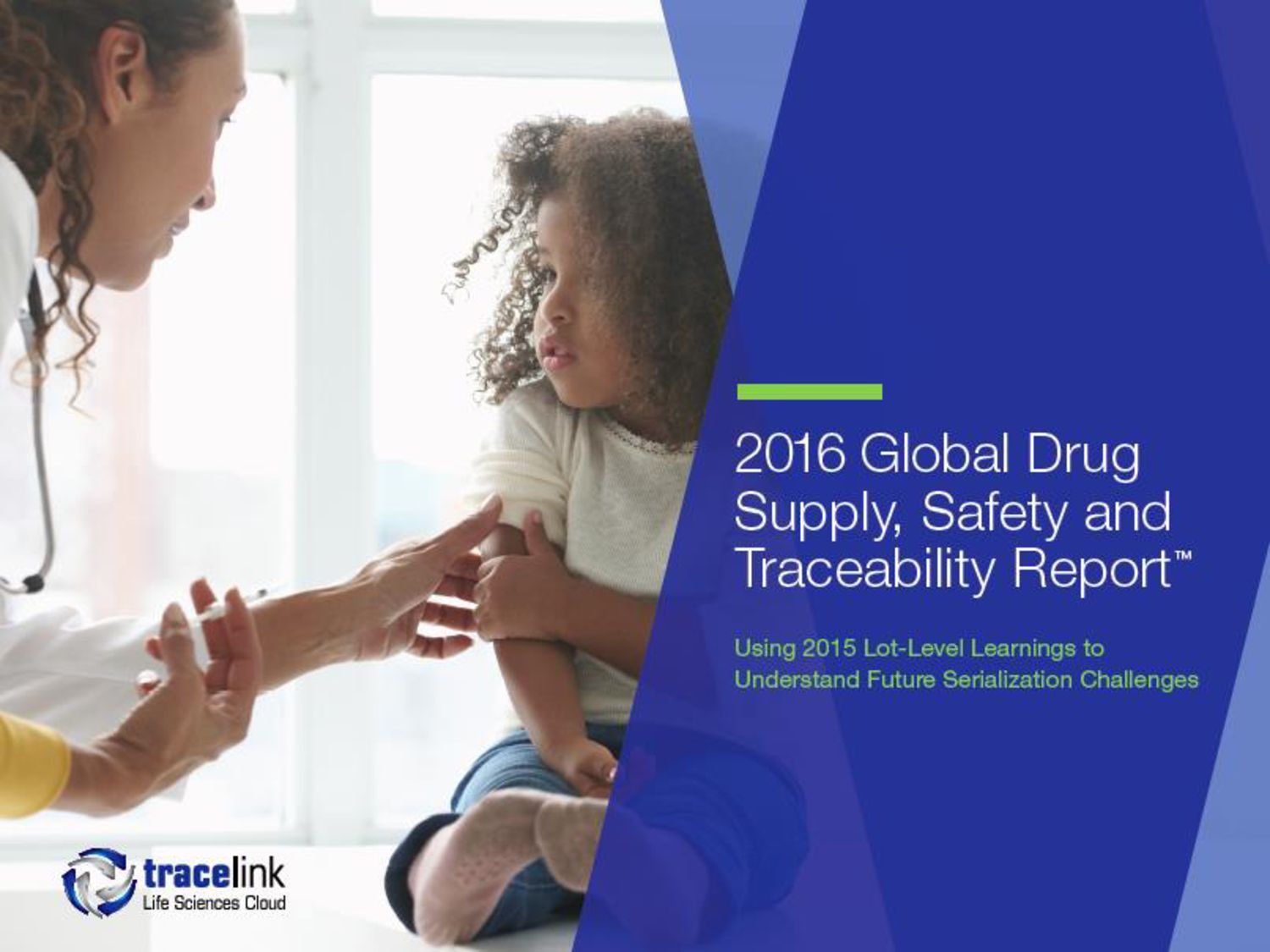 2016 Global Drug Supply, Safety and Traceability Report™

Using 2015 Lot-Level Learnings to Understand Future Serialization Challenges

tracelink
Life Sciences Cloud